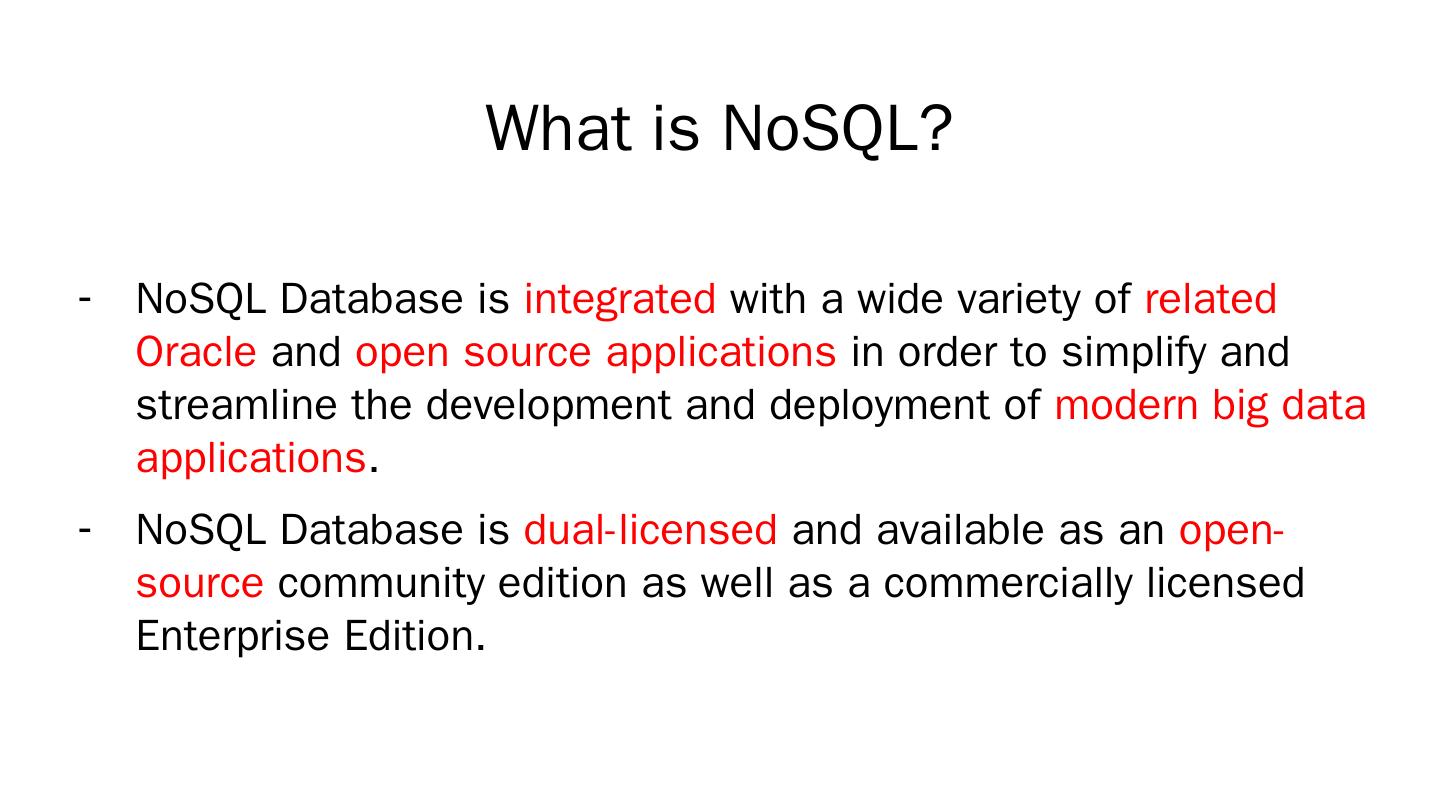 What is NoSQL?

- NoSQL Database is integrated with a wide variety of related Oracle and open source applications in order to simplify and streamline the development and deployment of modern big data applications.

- NoSQL Database is dual-licensed and available as an open-source community edition as well as a commercially licensed Enterprise Edition.